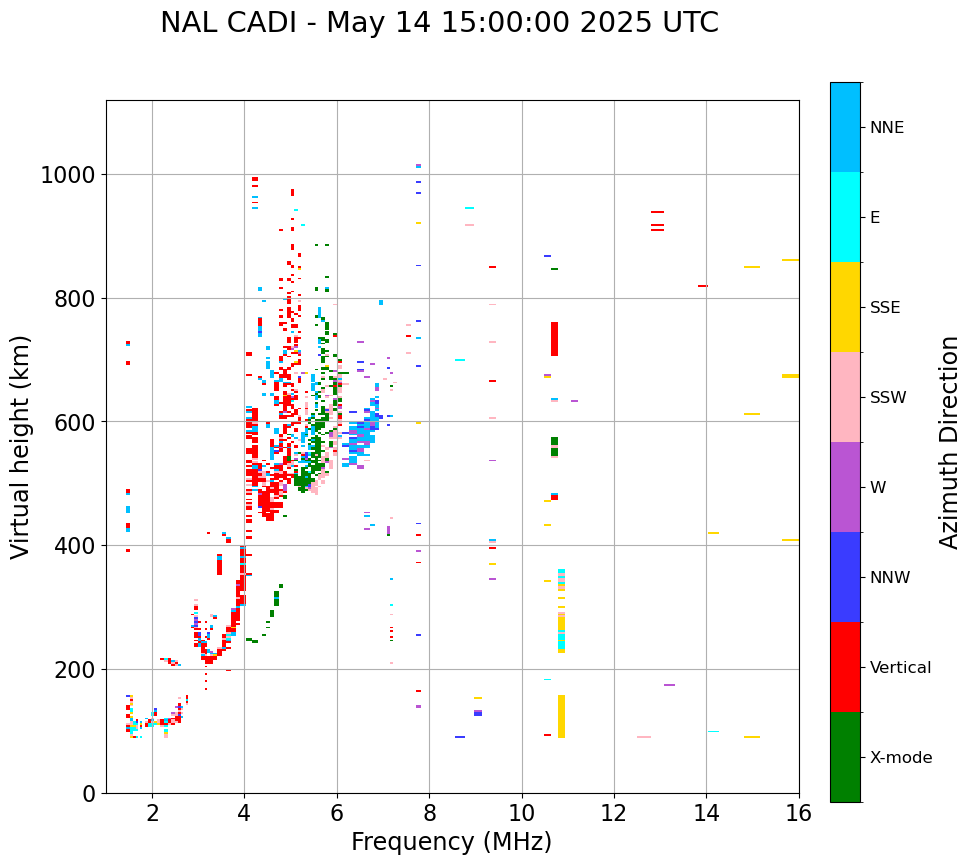 NAL CADI - May 14 15:00:00 2025 UTC

Virtual height (km)

1000
800
600
400
200
0

2
4
6
8
10
12
14
16

Frequency (MHz)

NNE
E
SSE
SSW
W
NNW
Vertical
X-mode

Azimuth Direction